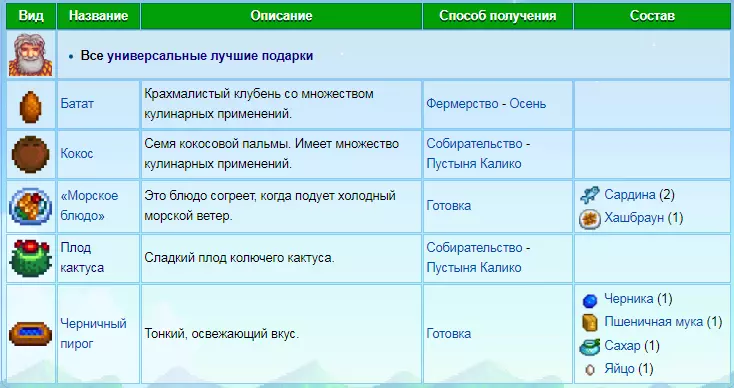 | Вид | Название | Описание | Способ получения | Состав |
|---|---|---|---|---|
| | • Все универсальные лучшие подарки | | | |
| | Батат | Крахмалистый клубень со множеством кулинарных применений. | Фермерство - Осень | |
| | Кокос | Семя кокосовой пальмы. Имеет множество кулинарных применений. | Собирательство - Пустыня Калико | |
| | «Морское блюдо» | Это блюдо согреет, когда подует холодный морской ветер. | Готовка | Сардина (2) Хашбраун (1) |
| | Плод кактуса | Сладкий плод колючего кактуса. | Собирательство - Пустыня Калико | |
| | Черничный пирог | Тонкий, освежающий вкус. | Готовка | Черника (1) Пшеничная мука (1) Сахар (1) Яйцо (1) |